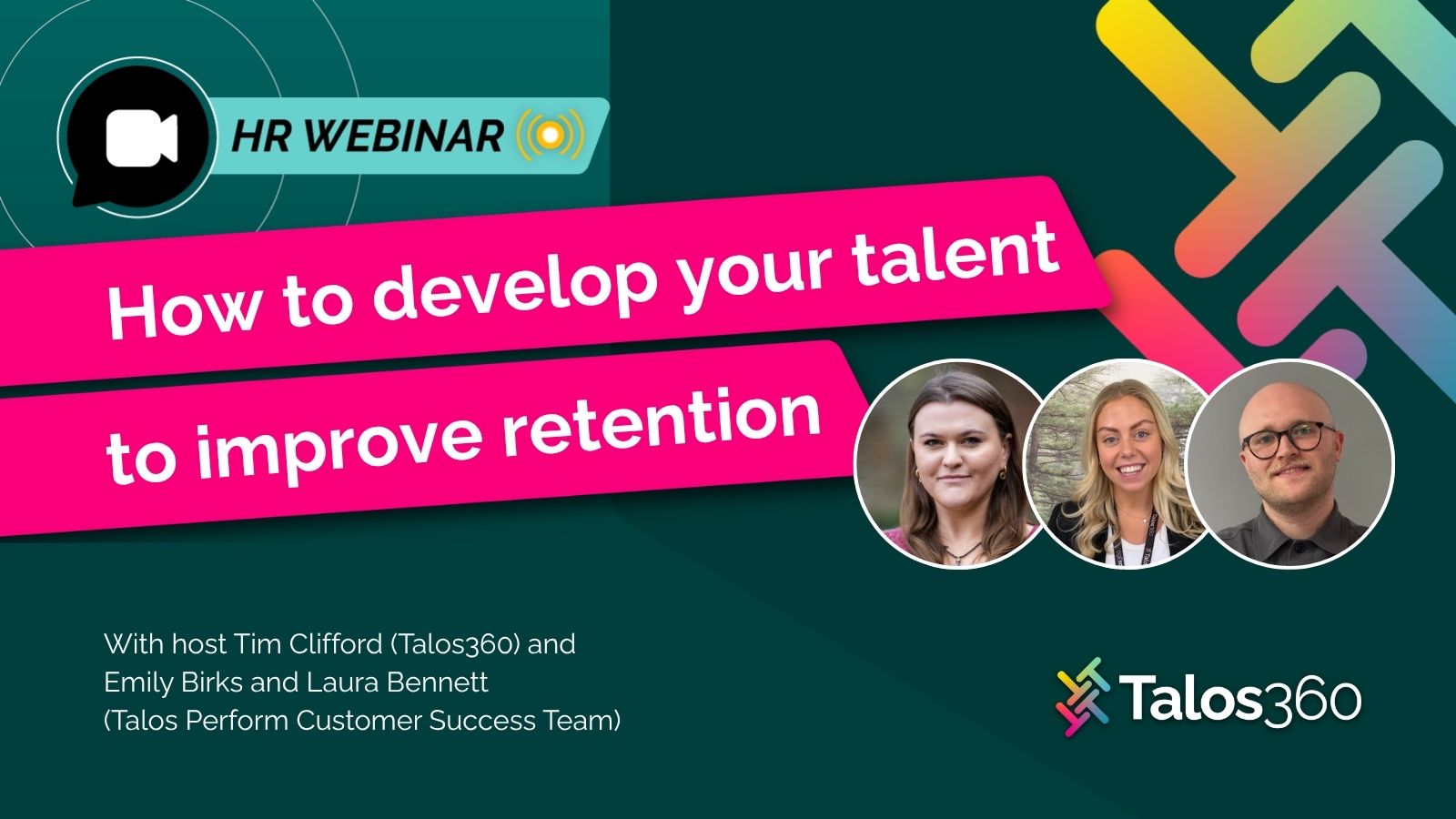 HR WEBINAR

How to develop your talent to improve retention

With host Tim Clifford (Talos360) and Emily Birks and Laura Bennett (Talos Perform Customer Success Team)

Talos360